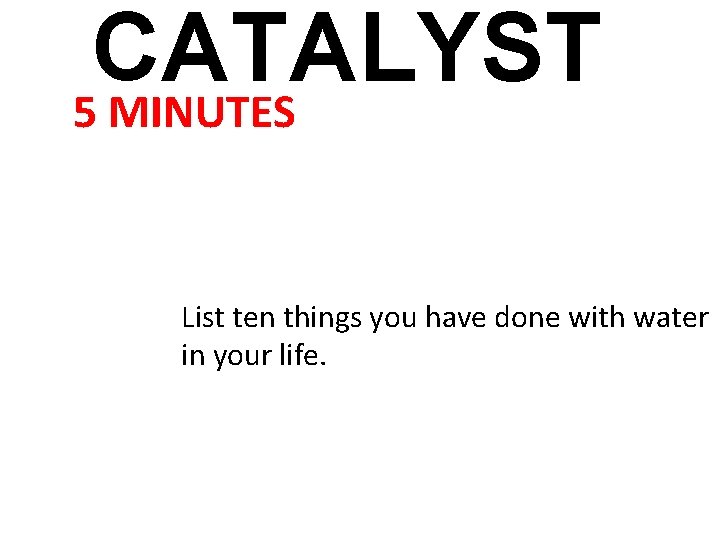 CATALYST
5 MINUTES

List ten things you have done with water in your life.